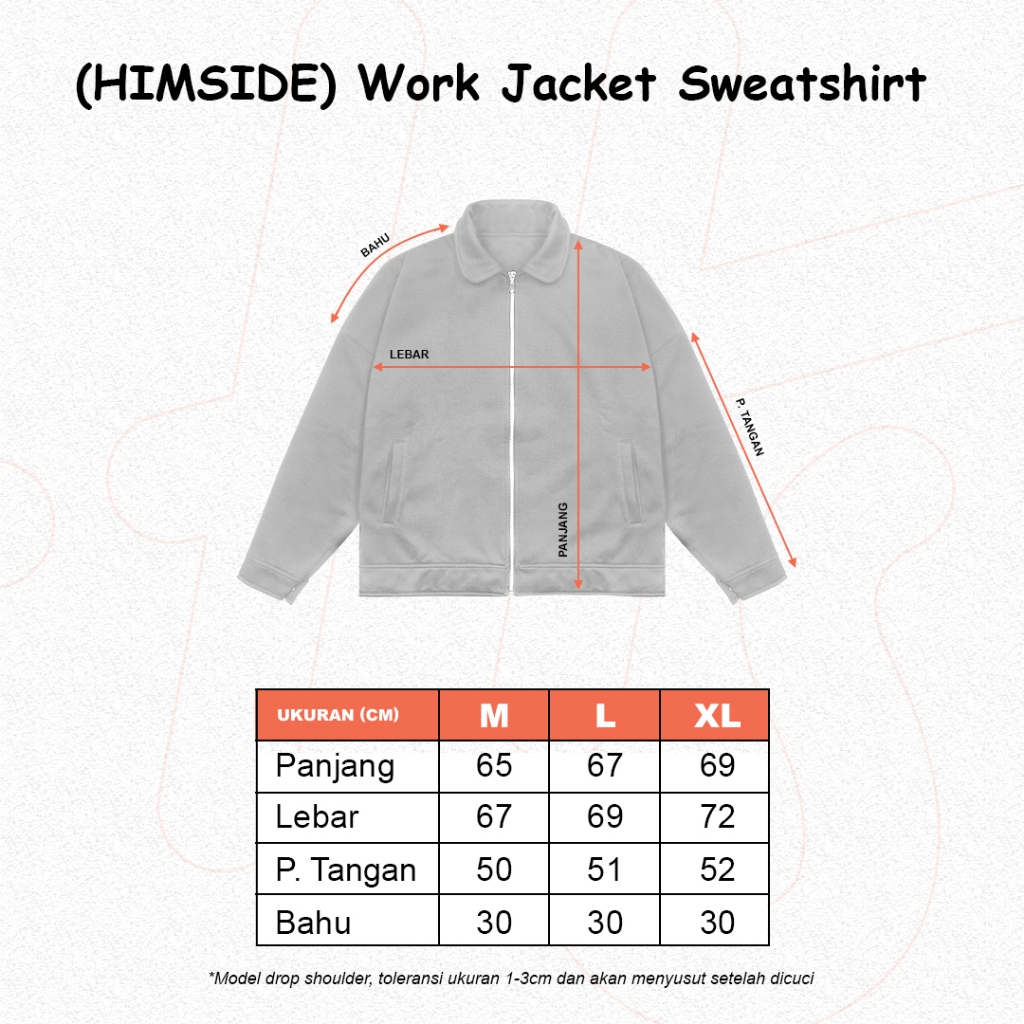 (HIMSIDE) Work Jacket Sweatshirt

BAHU

LEBAR

P. TANGAN

PANJANG

| UKURAN (CM) | M | L | XL |
|---|---|---|---|
| Panjang | 65 | 67 | 69 |
| Lebar | 67 | 69 | 72 |
| P. Tangan | 50 | 51 | 52 |
| Bahu | 30 | 30 | 30 |

*Model drop shoulder, toleransi ukuran 1-3cm dan akan menyusut setelah dicuci